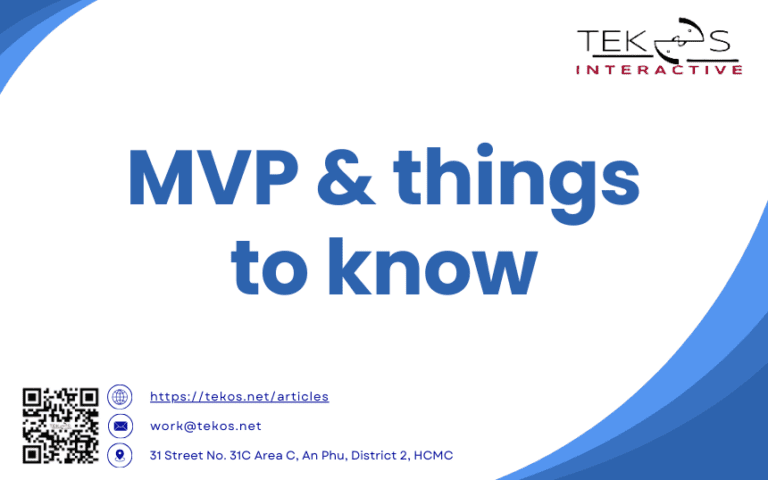 TEKOS
INTERACTIVE

MVP & things to know

https://tekos.net/articles
work@tekos.net
31 Street No. 31C Area C, An Phu, District 2, HCMC